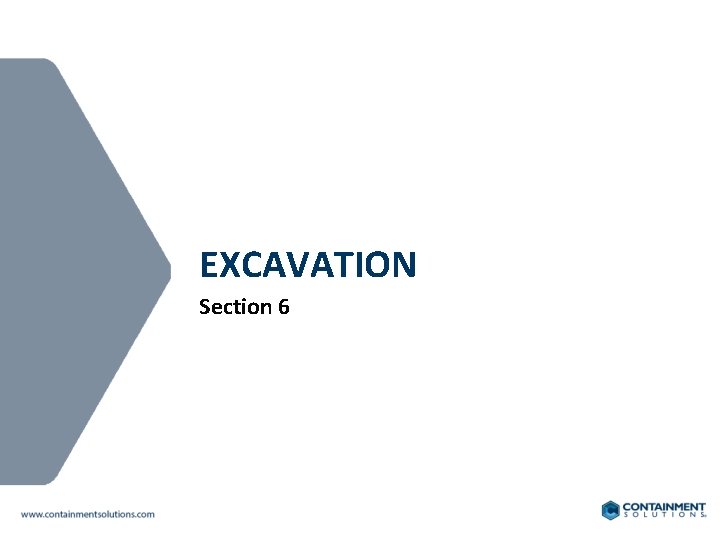 EXCAVATION

Section 6

www.containmentsolutions.com

CONTAINMENT SOLUTIONS